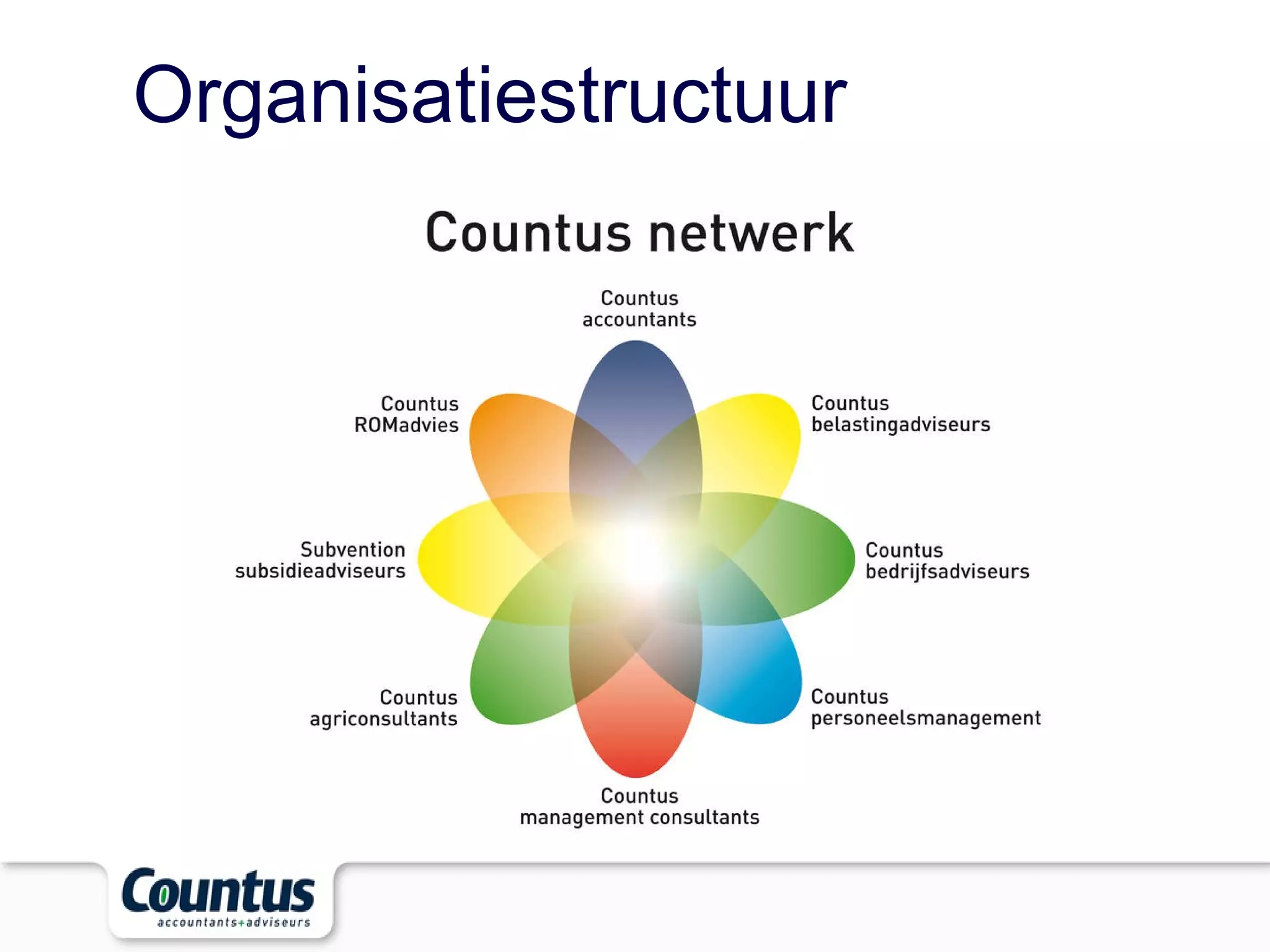 Organisatiestructuur

Countus netwerk

Countus accountants

Countus ROMadvies

Countus belastingadviseurs

Subvention subsidieadviseurs

Countus bedrijfsadviseurs

Countus agriconsultants

Countus personeelsmanagement

Countus management consultants

Countus
accountants+adviseurs